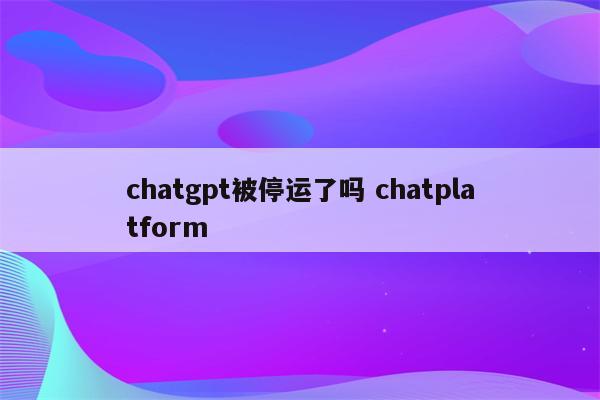 chatgpt被停运了吗 chatplatform